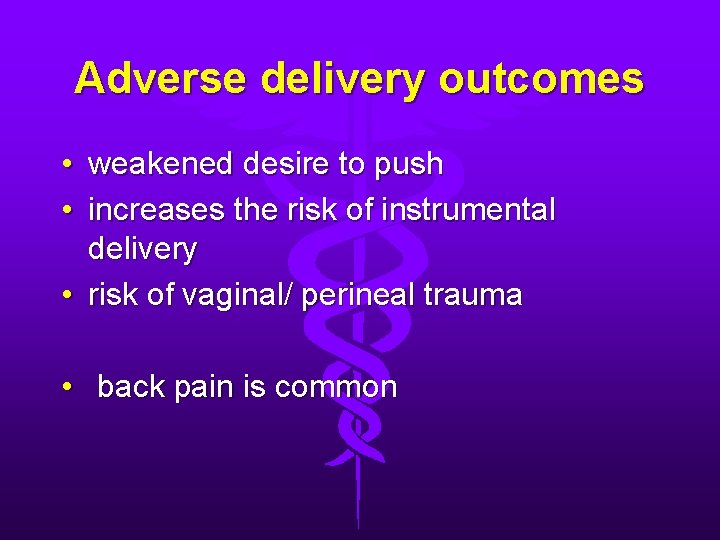 Adverse delivery outcomes

• weakened desire to push
• increases the risk of instrumental delivery
• risk of vaginal/ perineal trauma

• back pain is common